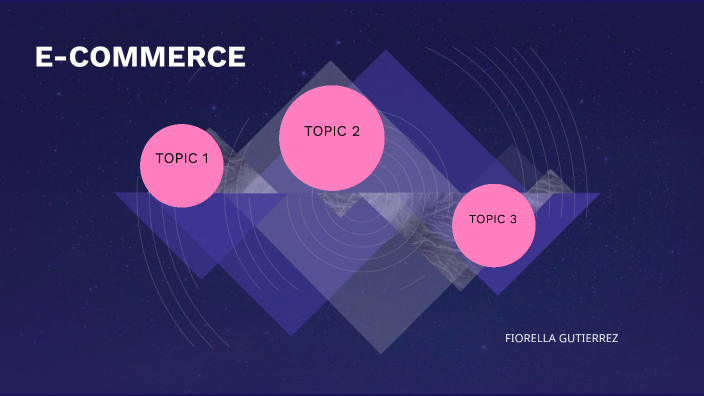 E-COMMERCE

TOPIC 1

TOPIC 2

TOPIC 3

FIORELLA GUTIERREZ